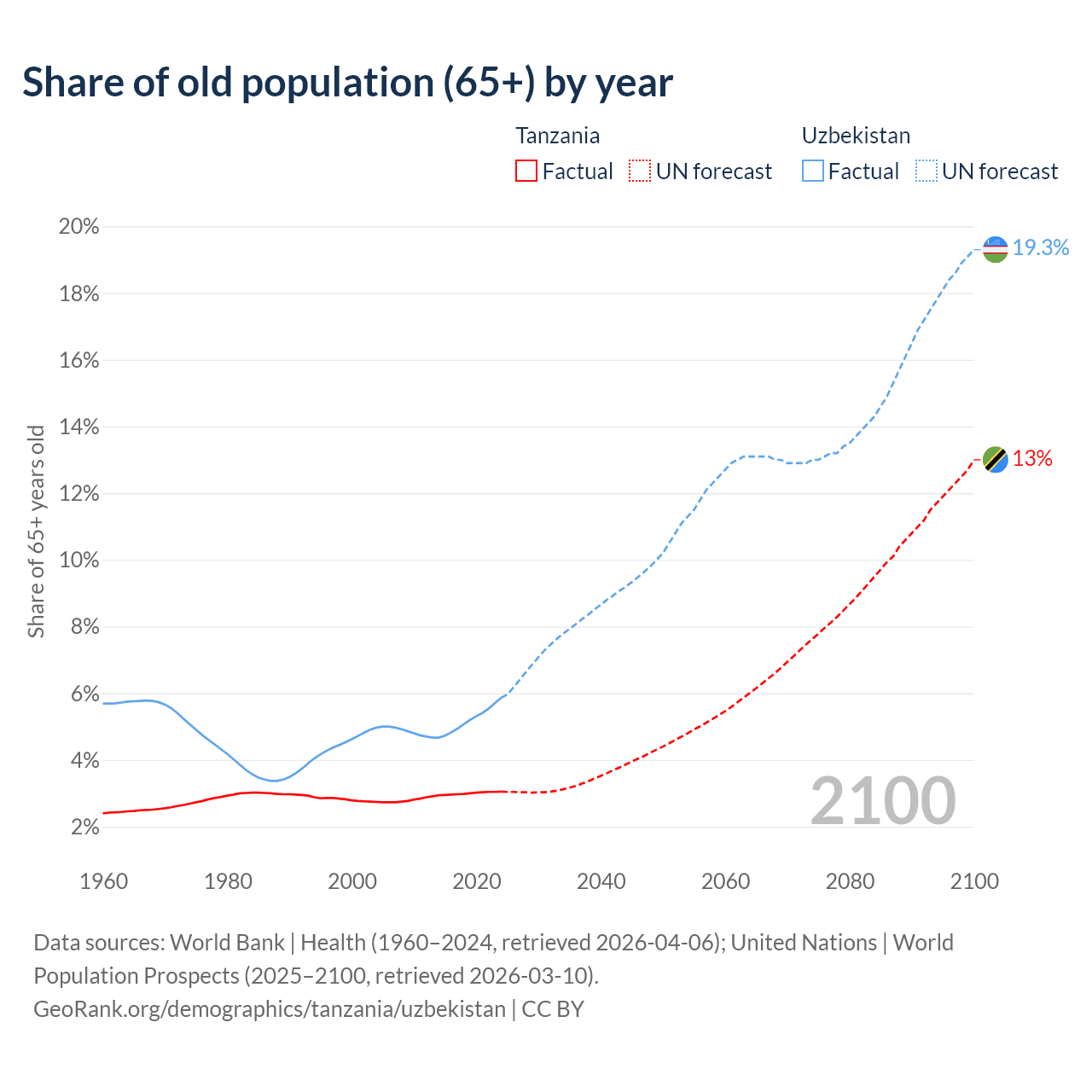 Share of old population (65+) by year

Tanzania
Factual
UN forecast

Uzbekistan
Factual
UN forecast

Share of 65+ years old

20%
18%
16%
14%
12%
10%
8%
6%
4%
2%

19.3%
13%

2100

1960
1980
2000
2020
2040
2060
2080
2100

Data sources: World Bank | Health (1960–2024, retrieved 2026-04-06); United Nations | World Population Prospects (2025–2100, retrieved 2026-03-10).
GeoRank.org/demographics/tanzania/uzbekistan | CC BY